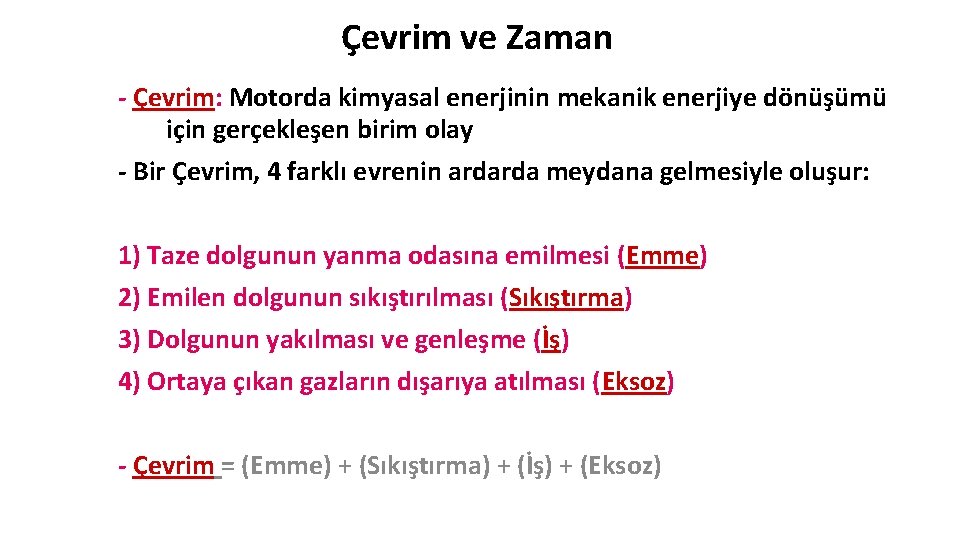 Çevrim ve Zaman

- Çevrim: Motorda kimyasal enerjinin mekanik enerjiye dönüşümü için gerçekleşen birim olay

- Bir Çevrim, 4 farklı evrenin ardarda meydana gelmesiyle oluşur:

1) Taze dolgunun yanma odasına emilmesi (Emme)
2) Emilen dolgunun sıkıştırılması (Sıkıştırma)
3) Dolgunun yakılması ve genleşme (İş)
4) Ortaya çıkan gazların dışarıya atılması (Eksoz)

- Çevrim = (Emme) + (Sıkıştırma) + (İş) + (Eksoz)